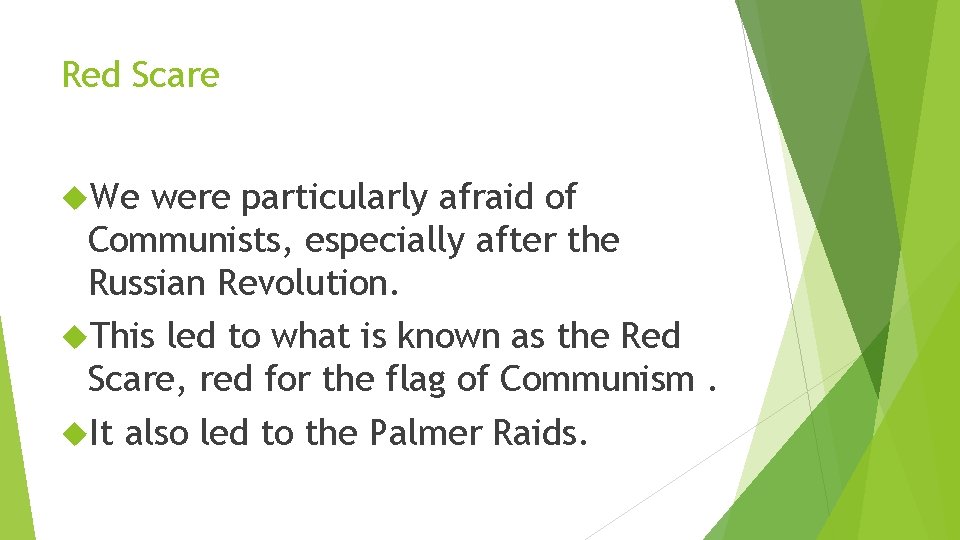 Red Scare

We were particularly afraid of Communists, especially after the Russian Revolution.

This led to what is known as the Red Scare, red for the flag of Communism .

It also led to the Palmer Raids.